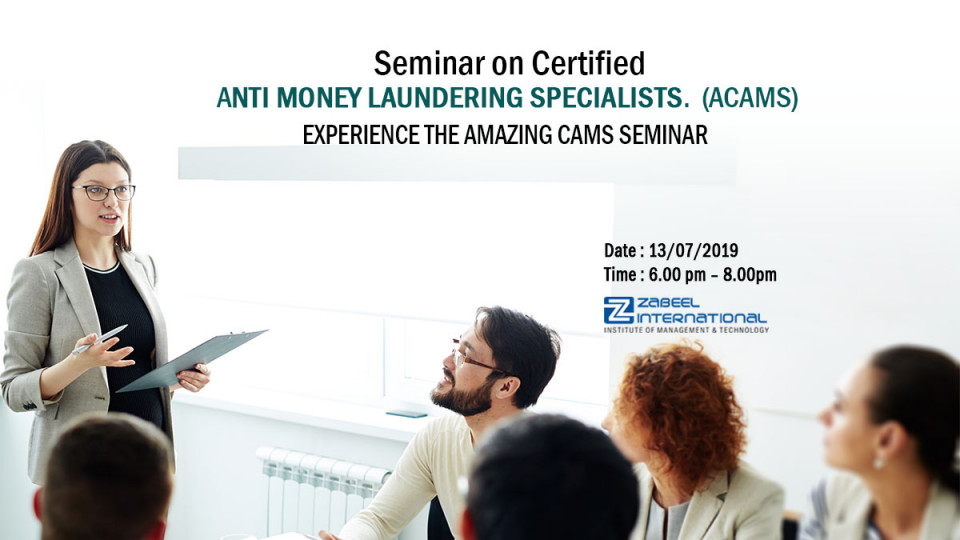 Seminar on Certified
ANTI MONEY LAUNDERING SPECIALISTS. (ACAMS)
EXPERIENCE THE AMAZING CAMS SEMINAR

Date : 13/07/2019
Time : 6.00 pm – 8.00pm

ZABEEL INTERNATIONAL
INSTITUTE OF MANAGEMENT & TECHNOLOGY